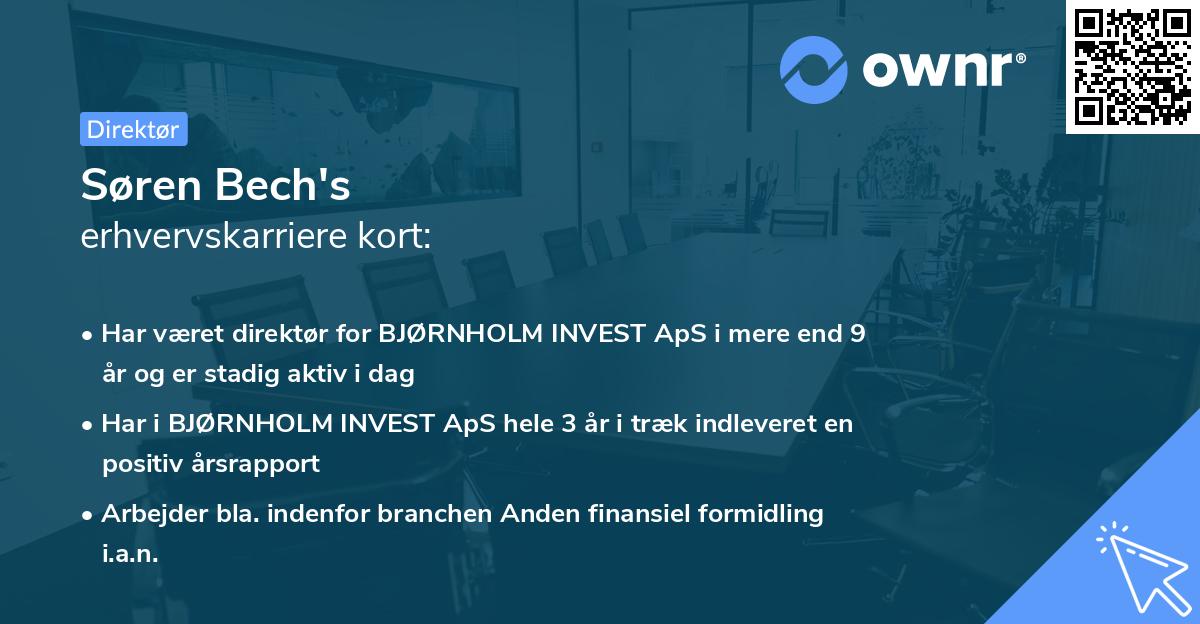 ownr®

Direktør

Søren Bech's
erhvervskarriere kort:

• Har været direktør for BJØRNHOLM INVEST ApS i mere end 9 år og er stadig aktiv i dag

• Har i BJØRNHOLM INVEST ApS hele 3 år i træk indleveret en positiv årsrapport

• Arbejder bla. indenfor branchen Anden finansiel formidling i.a.n.